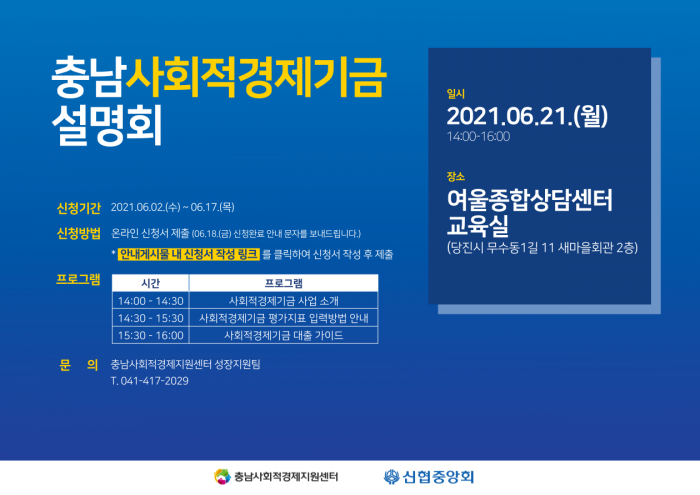 충남사회적경제기금 설명회

신청기간 2021.06.02.(수) ~ 06.17.(목)

신청방법 온라인 신청서 제출 (06.18.(금) 신청완료 안내 문자를 보내드립니다.)

* 안내게시물 내 신청서 작성 링크 를 클릭하여 신청서 작성 후 제출

프로그램

| 시간 | 프로그램 |
|---|---|
| 14:00 - 14:30 | 사회적경제기금 사업 소개 |
| 14:30 - 15:30 | 사회적경제기금 평가지표 입력방법 안내 |
| 15:30 - 16:00 | 사회적경제기금 대출 가이드 |

문 의 충남사회적경제지원센터 성장지원팀
T. 041-417-2029

일시
2021.06.21.(월)
14:00-16:00

장소
여울종합상담센터 교육실
(당진시 무수동1길 11 새마을회관 2층)

충남사회적경제지원센터

신협중앙회